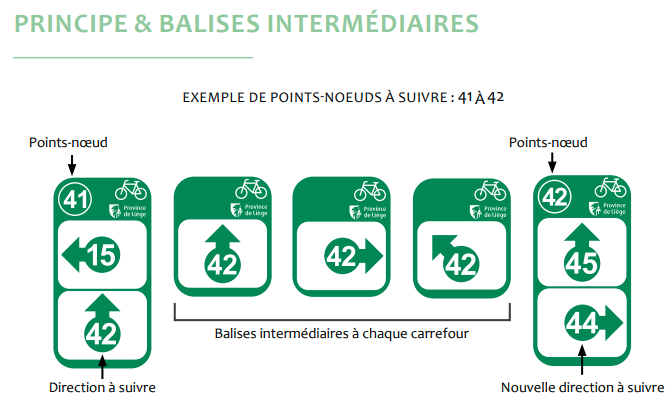 PRINCIPE & BALISES INTERMÉDIAIRES

EXEMPLE DE POINTS-NOEUDS À SUIVRE : 41 À 42

Points-nœud

41
Province de Liège
15
42

Direction à suivre

Province de Liège
42

Province de Liège
42

Province de Liège
42

Balises intermédiaires à chaque carrefour

Points-nœud

42
Province de Liège
45
44

Nouvelle direction à suivre